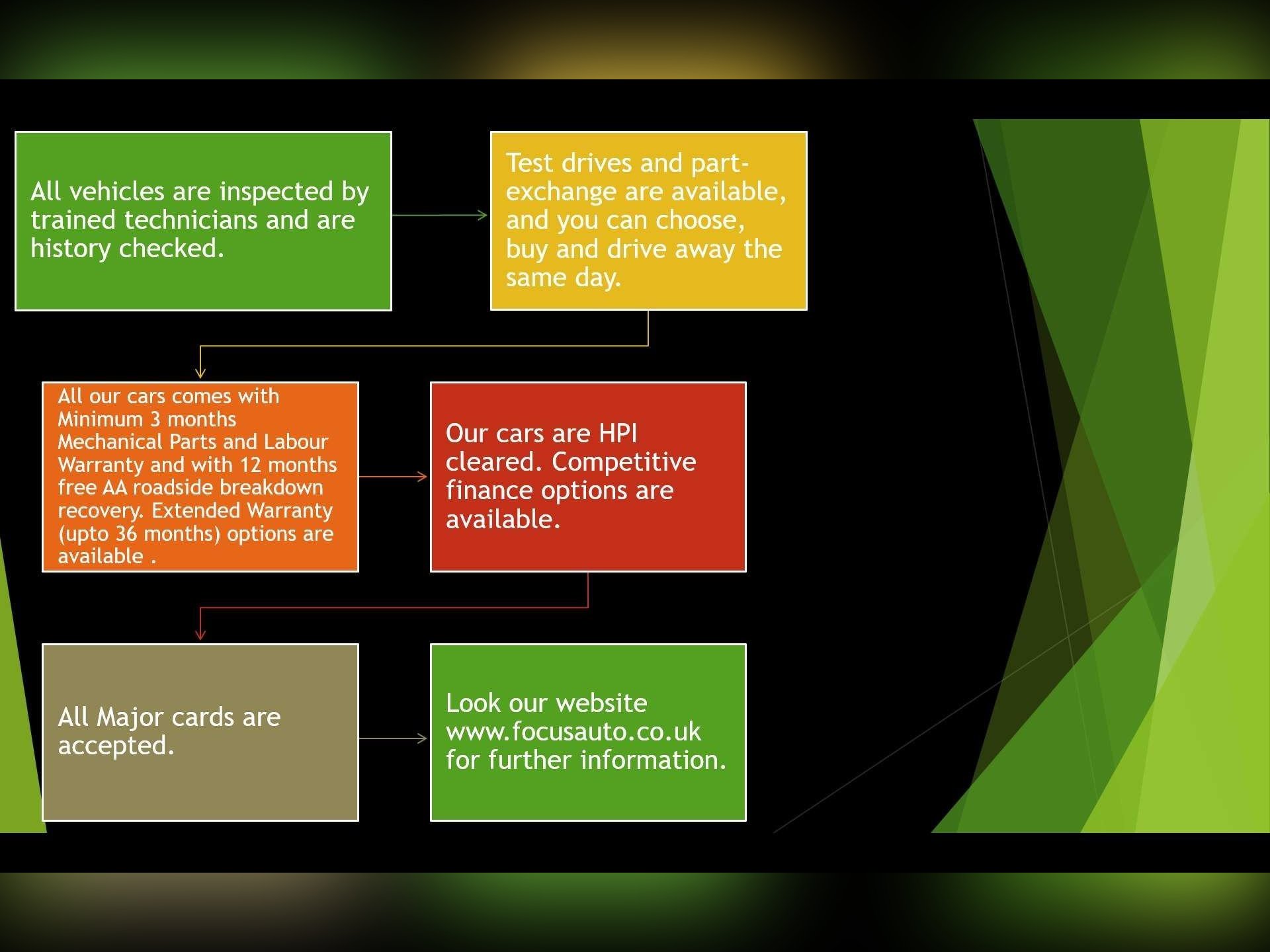 All vehicles are inspected by trained technicians and are history checked.

Test drives and part-exchange are available, and you can choose, buy and drive away the same day.

All our cars comes with Minimum 3 months Mechanical Parts and Labour Warranty and with 12 months free AA roadside breakdown recovery. Extended Warranty (upto 36 months) options are available .

Our cars are HPI cleared. Competitive finance options are available.

All Major cards are accepted.

Look our website www.focusauto.co.uk for further information.